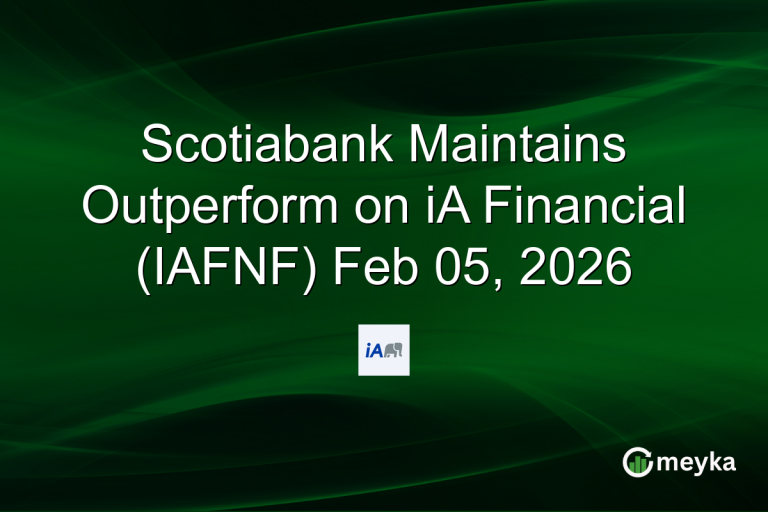 Scotiabank Maintains Outperform on iA Financial (IAFNF) Feb 05, 2026

iA

meyka